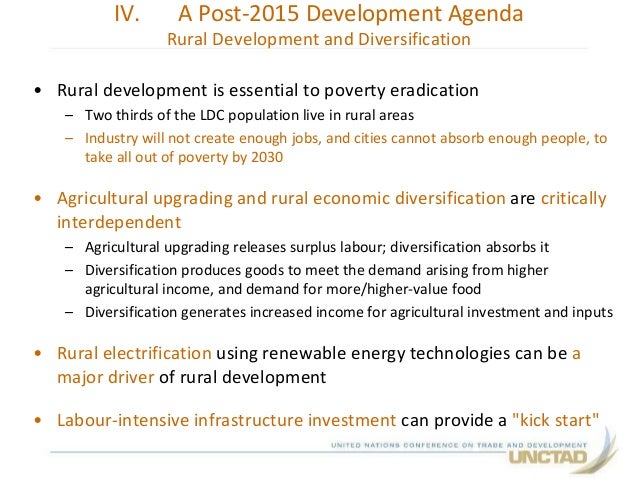 IV. A Post-2015 Development Agenda
Rural Development and Diversification

• Rural development is essential to poverty eradication
– Two thirds of the LDC population live in rural areas
– Industry will not create enough jobs, and cities cannot absorb enough people, to take all out of poverty by 2030

• Agricultural upgrading and rural economic diversification are critically interdependent
– Agricultural upgrading releases surplus labour; diversification absorbs it
– Diversification produces goods to meet the demand arising from higher agricultural income, and demand for more/higher-value food
– Diversification generates increased income for agricultural investment and inputs

• Rural electrification using renewable energy technologies can be a major driver of rural development

• Labour-intensive infrastructure investment can provide a "kick start"

UNITED NATIONS CONFERENCE ON TRADE AND DEVELOPMENT
UNCTAD